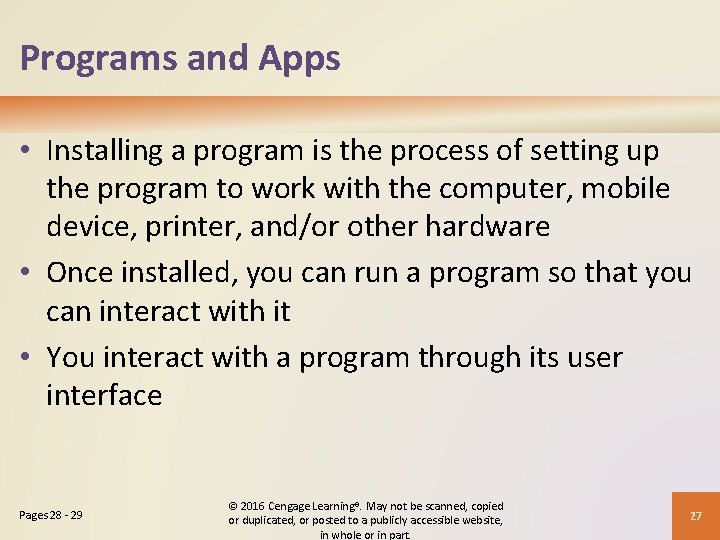 Programs and Apps

• Installing a program is the process of setting up the program to work with the computer, mobile device, printer, and/or other hardware

• Once installed, you can run a program so that you can interact with it

• You interact with a program through its user interface

Pages 28 - 29

© 2016 Cengage Learning®. May not be scanned, copied or duplicated, or posted to a publicly accessible website, in whole or in part.

27